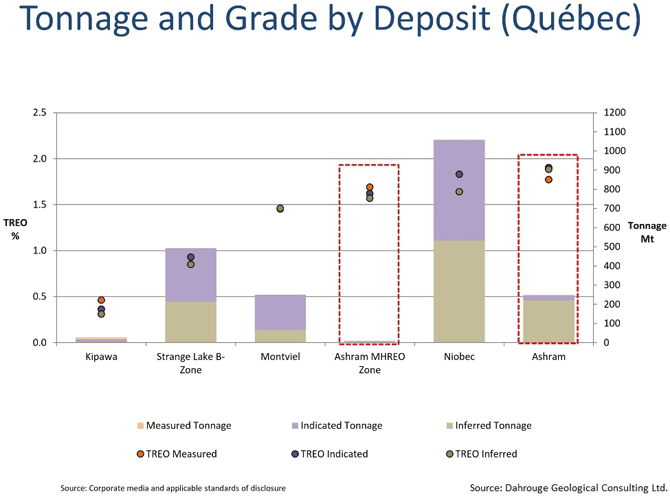 Tonnage and Grade by Deposit (Québec)

2.5
2.0
1.5
1.0
0.5
0.0

TREO %

1200
1100
1000
900
800
700
600
500
400
300
200
100
0

Tonnage Mt

Kipawa
Strange Lake B-Zone
Montviel
Ashram MHREO Zone
Niobec
Ashram

Measured Tonnage
Indicated Tonnage
Inferred Tonnage
TREO Measured
TREO Indicated
TREO Inferred

Source: Corporate media and applicable standards of disclosure

Source: Dahrouge Geological Consulting Ltd.